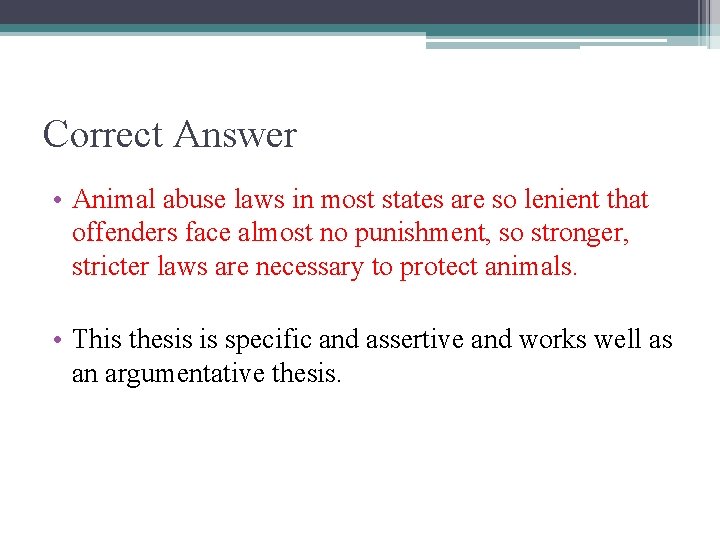 Correct Answer

• Animal abuse laws in most states are so lenient that offenders face almost no punishment, so stronger, stricter laws are necessary to protect animals.

• This thesis is specific and assertive and works well as an argumentative thesis.